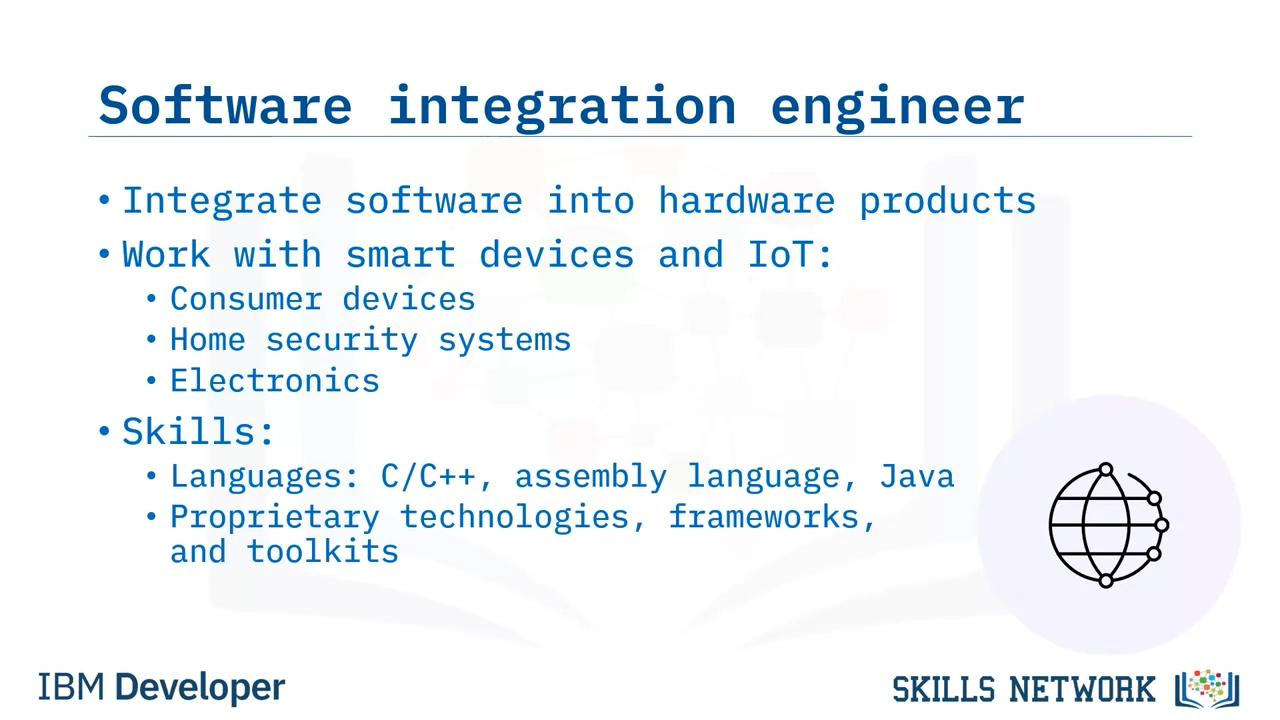 Software integration engineer

• Integrate software into hardware products
• Work with smart devices and IoT:
  • Consumer devices
  • Home security systems
  • Electronics
• Skills:
  • Languages: C/C++, assembly language, Java
  • Proprietary technologies, frameworks, and toolkits

IBM Developer

SKILLS NETWORK